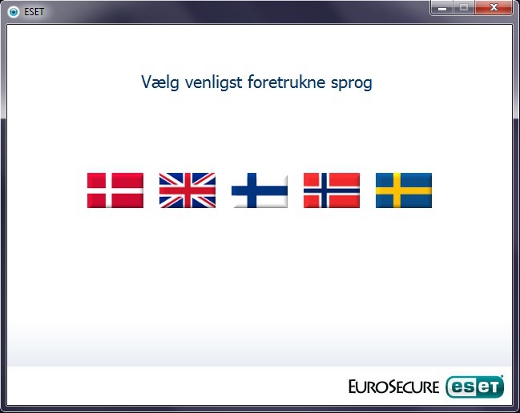 ESET

Vælg venligst foretrukne sprog

EUROSECURE eset